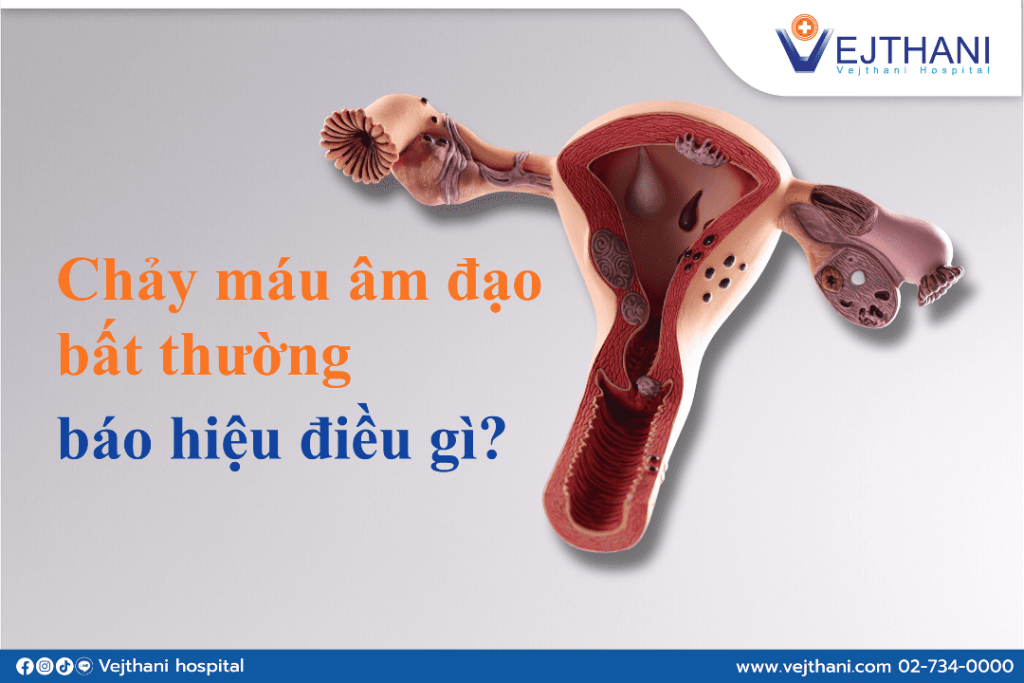 VEJTHANI
Vejthani Hospital

Chảy máu âm đạo bất thường báo hiệu điều gì?

Vejthani hospital

www.vejthani.com 02-734-0000